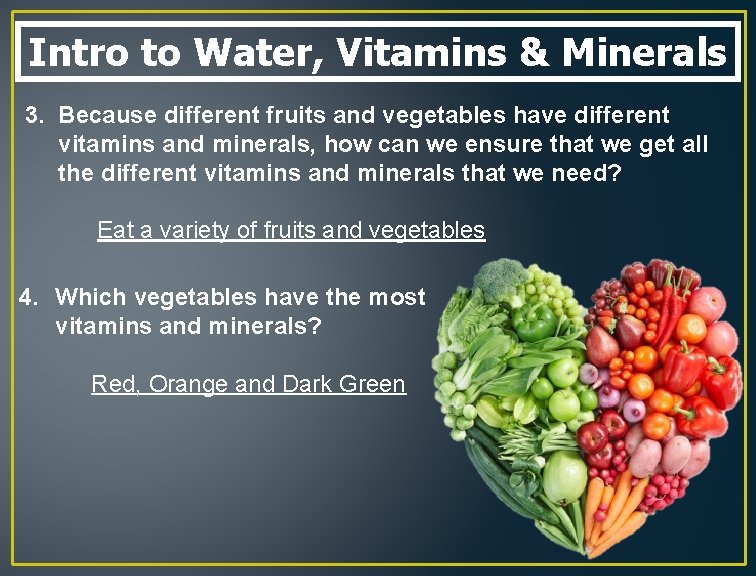 Intro to Water, Vitamins & Minerals

3. Because different fruits and vegetables have different vitamins and minerals, how can we ensure that we get all the different vitamins and minerals that we need?

Eat a variety of fruits and vegetables

4. Which vegetables have the most vitamins and minerals?

Red, Orange and Dark Green